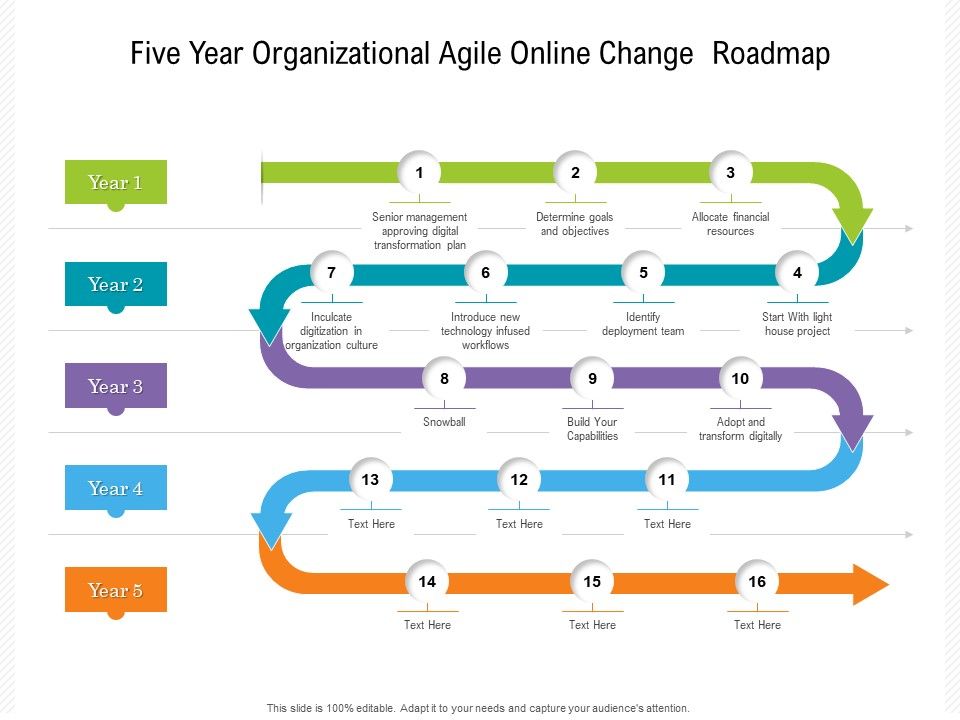 Five Year Organizational Agile Online Change Roadmap

Year 1

1
Senior management approving digital transformation plan

2
Determine goals and objectives

3
Allocate financial resources

Year 2

7
Inculcate digitization in organization culture

6
Introduce new technology infused workflows

5
Identify deployment team

4
Start With light house project

Year 3

8
Snowball

9
Build Your Capabilities

10
Adopt and transform digitally

Year 4

13
Text Here

12
Text Here

11
Text Here

Year 5

14
Text Here

15
Text Here

16
Text Here

This slide is 100% editable. Adapt it to your needs and capture your audience's attention.